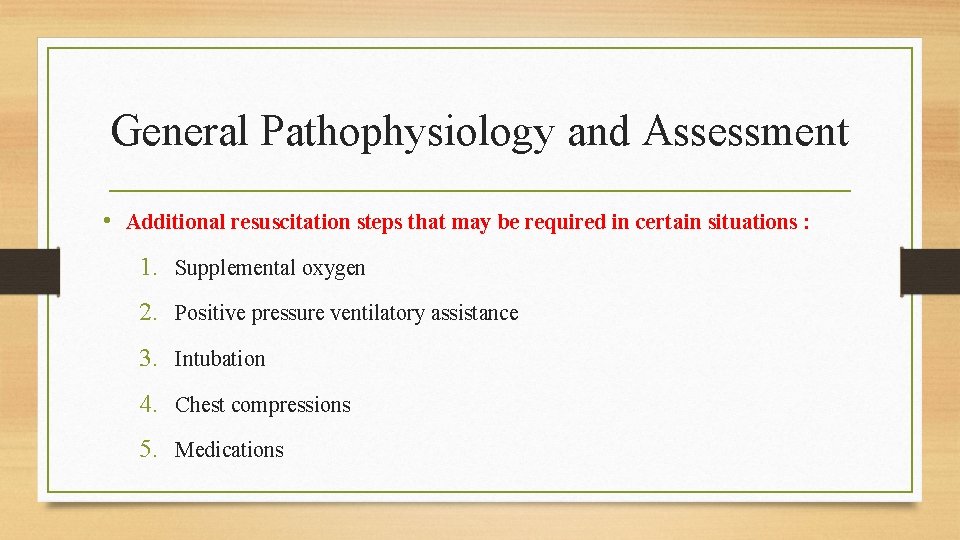 General Pathophysiology and Assessment

• Additional resuscitation steps that may be required in certain situations :

1. Supplemental oxygen
2. Positive pressure ventilatory assistance
3. Intubation
4. Chest compressions
5. Medications